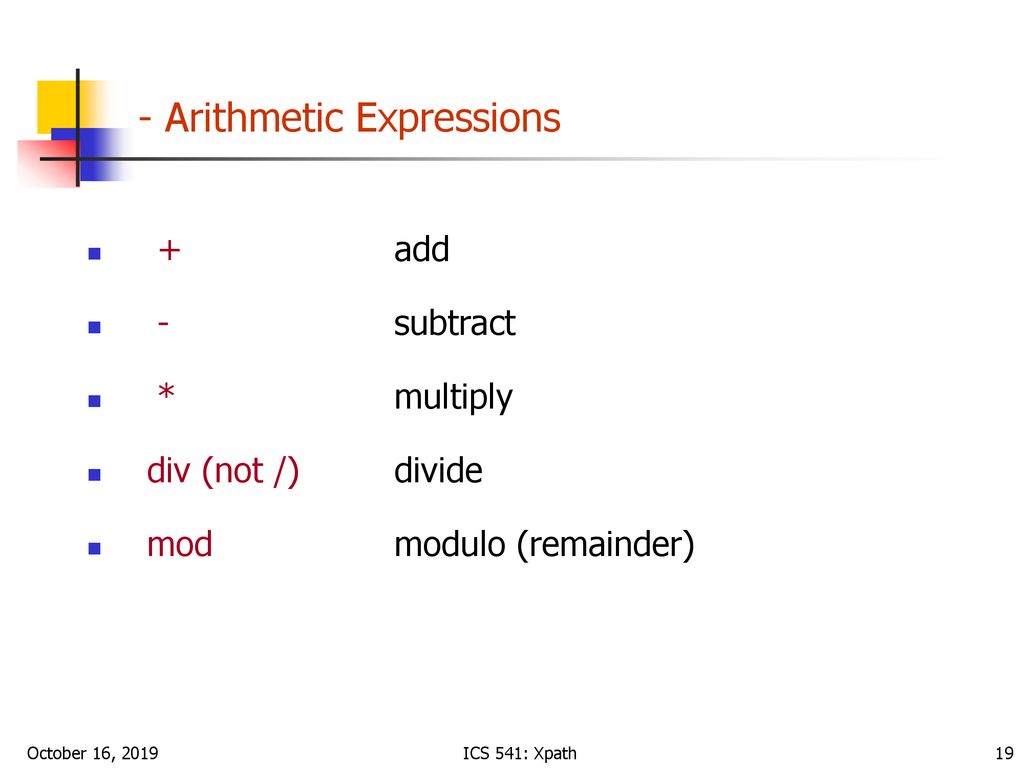 - Arithmetic Expressions

- + add
- - subtract
- * multiply
- div (not /) divide
- mod modulo (remainder)

October 16, 2019

ICS 541: Xpath

19